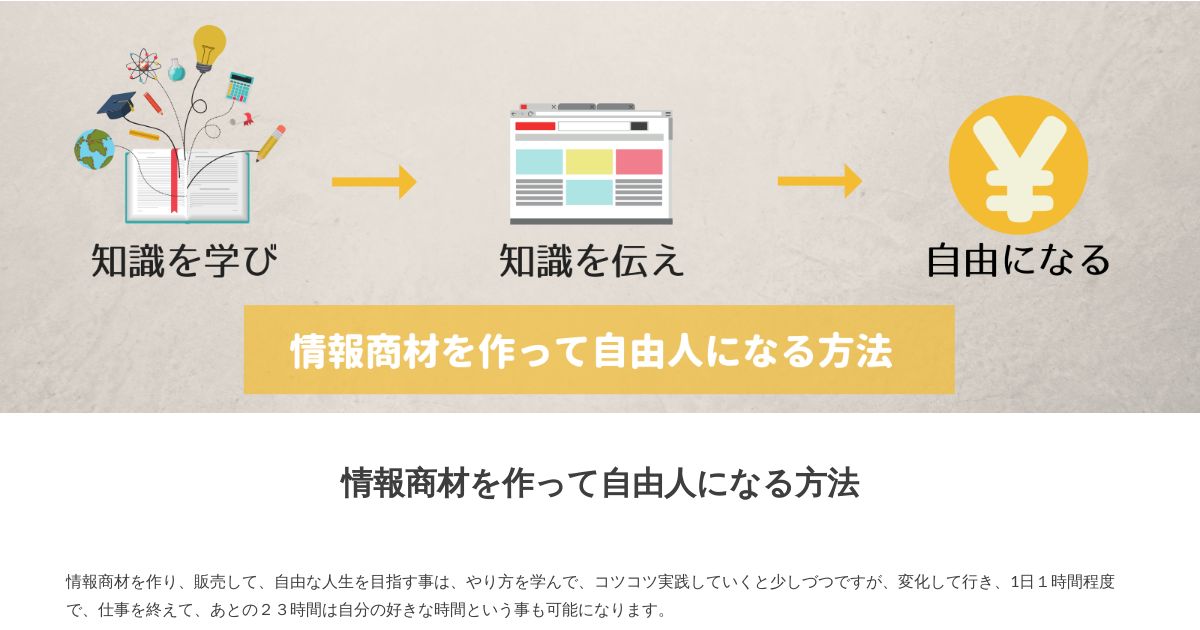 知識を学び

知識を伝え

自由になる

情報商材を作って自由人になる方法

情報商材を作って自由人になる方法

情報商材を作り、販売して、自由な人生を目指す事は、やり方を学んで、コツコツ実践していくと少しづつですが、変化して行き、1日１時間程度で、仕事を終えて、あとの２３時間は自分の好きな時間という事も可能になります。